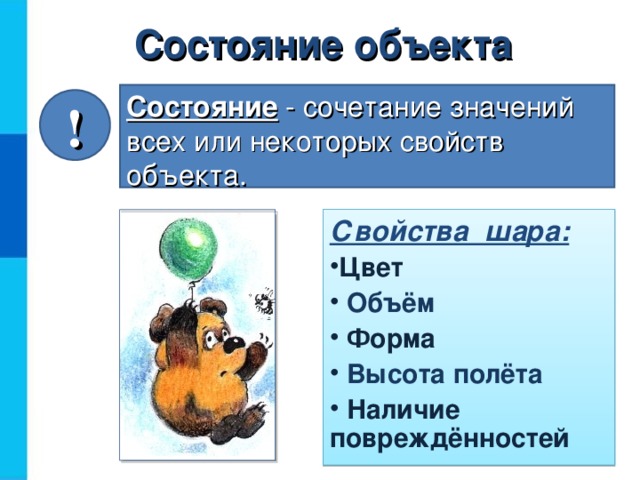 Состояние объекта

!

Состояние - сочетание значений всех или некоторых свойств объекта.

Свойства шара:

•Цвет
• Объём
• Форма
• Высота полёта
• Наличие повреждённостей